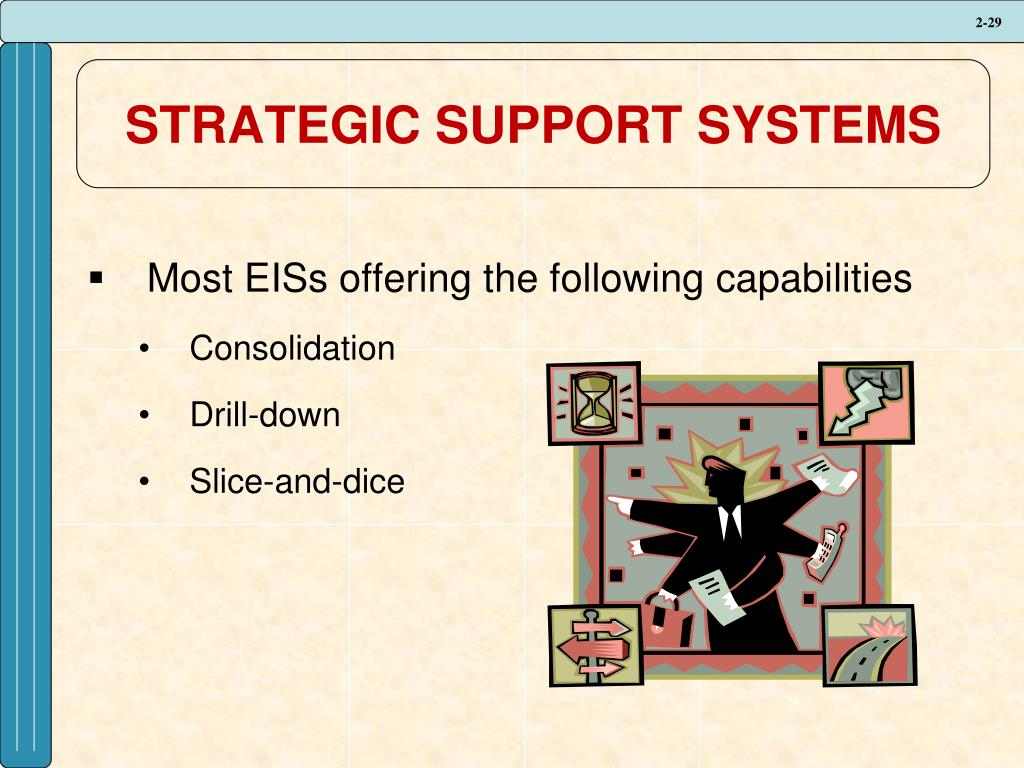 2-29

STRATEGIC SUPPORT SYSTEMS

▪ Most EISs offering the following capabilities

• Consolidation

• Drill-down

• Slice-and-dice